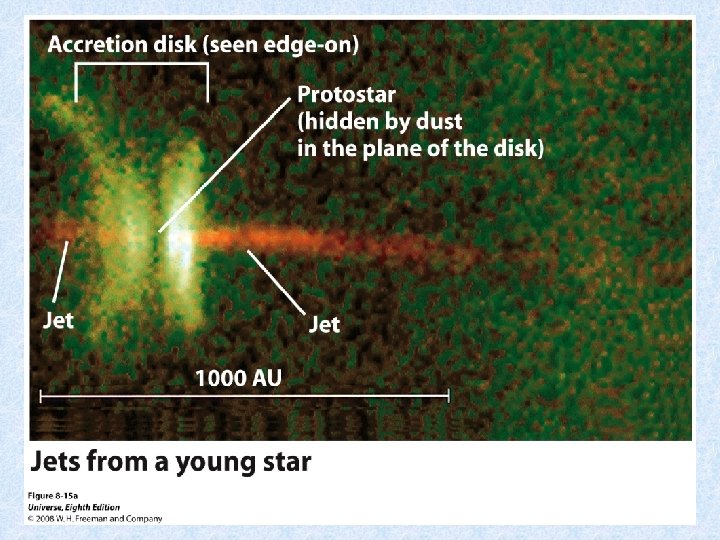 Accretion disk (seen edge-on)

Protostar (hidden by dust in the plane of the disk)

Jet

Jet

1000 AU

Jets from a young star

Figure 8-15a
Universe, Eighth Edition
© 2008 W. H. Freeman and Company